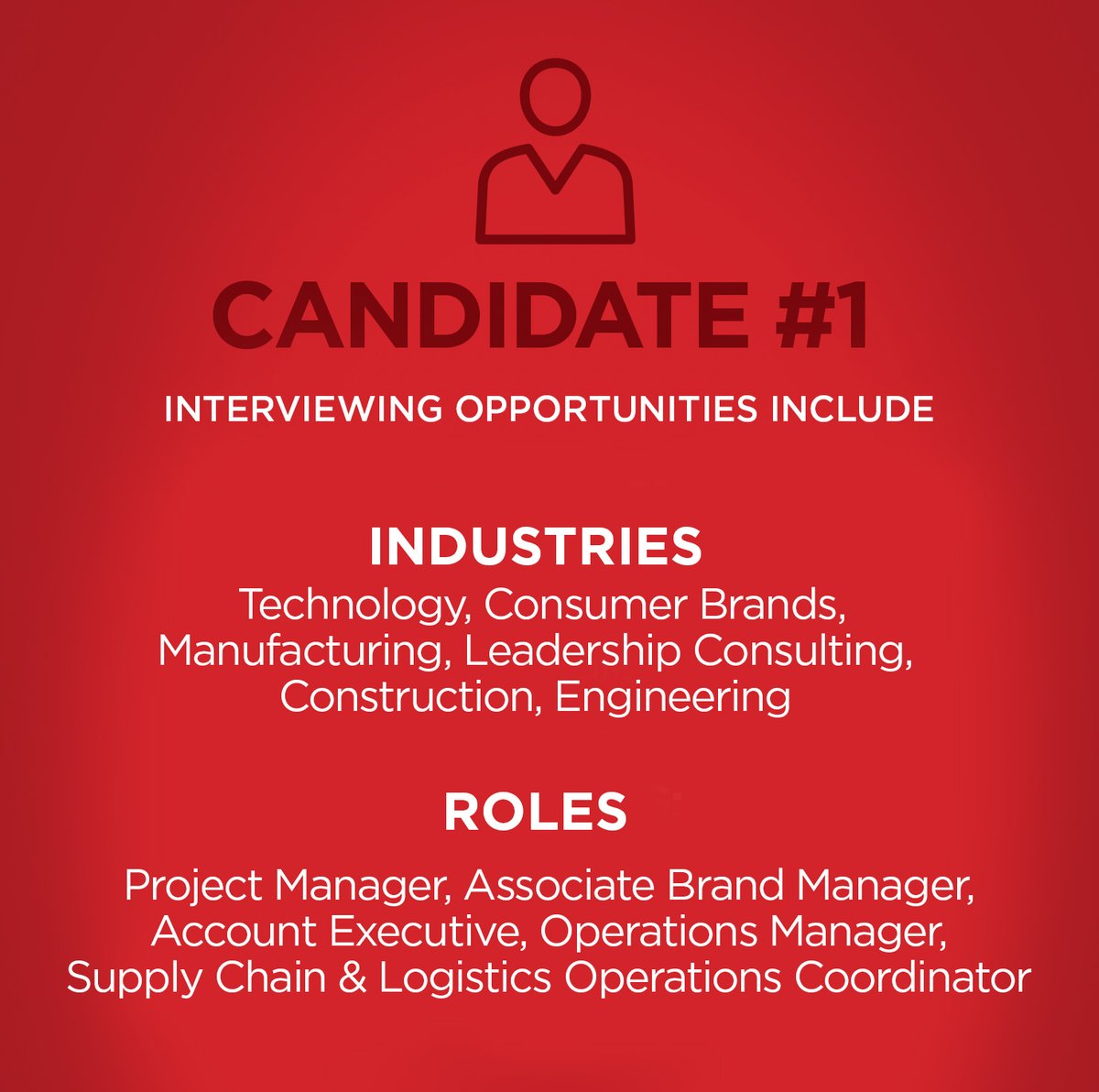 CANDIDATE #1

INTERVIEWING OPPORTUNITIES INCLUDE

INDUSTRIES

Technology, Consumer Brands, Manufacturing, Leadership Consulting, Construction, Engineering

ROLES

Project Manager, Associate Brand Manager, Account Executive, Operations Manager, Supply Chain & Logistics Operations Coordinator